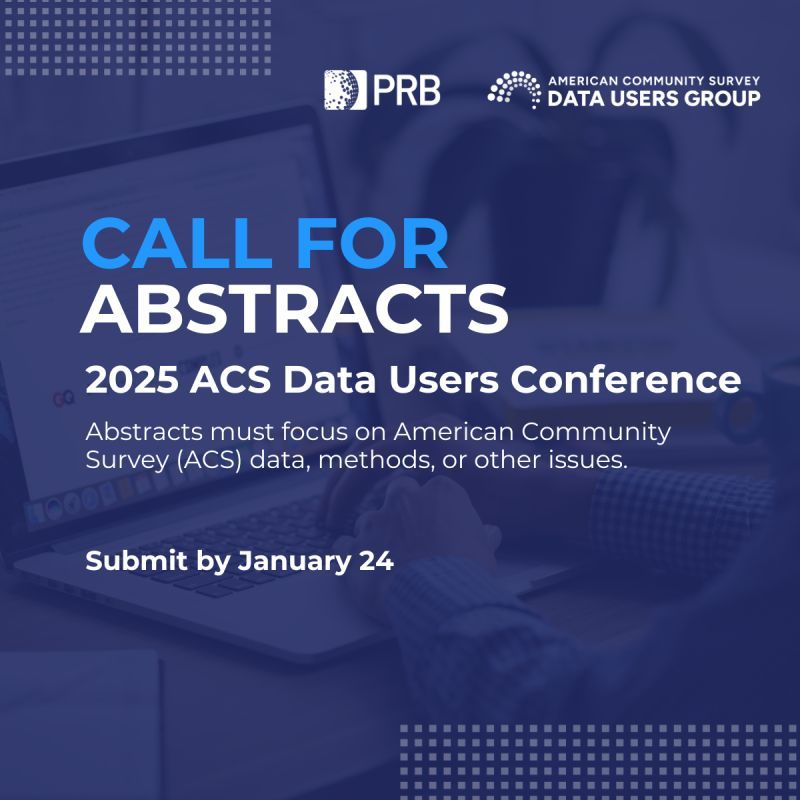 PRB

AMERICAN COMMUNITY SURVEY
DATA USERS GROUP

CALL FOR
ABSTRACTS

2025 ACS Data Users Conference

Abstracts must focus on American Community Survey (ACS) data, methods, or other issues.

Submit by January 24